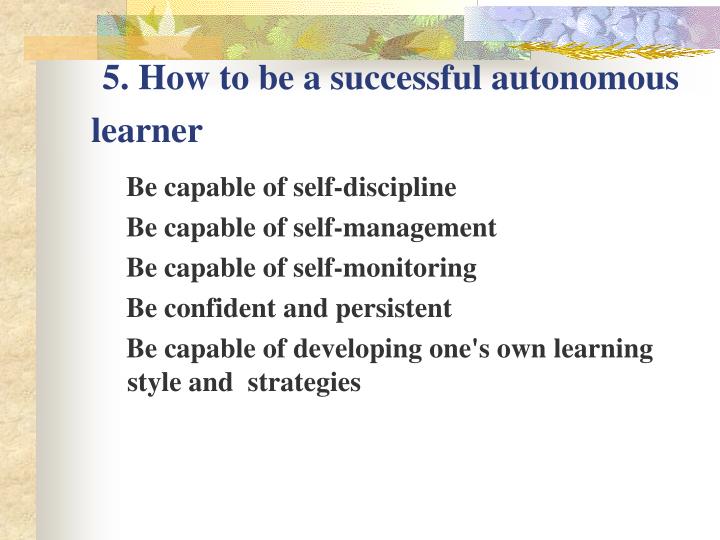 5. How to be a successful autonomous learner

Be capable of self-discipline
Be capable of self-management
Be capable of self-monitoring
Be confident and persistent
Be capable of developing one's own learning style and strategies